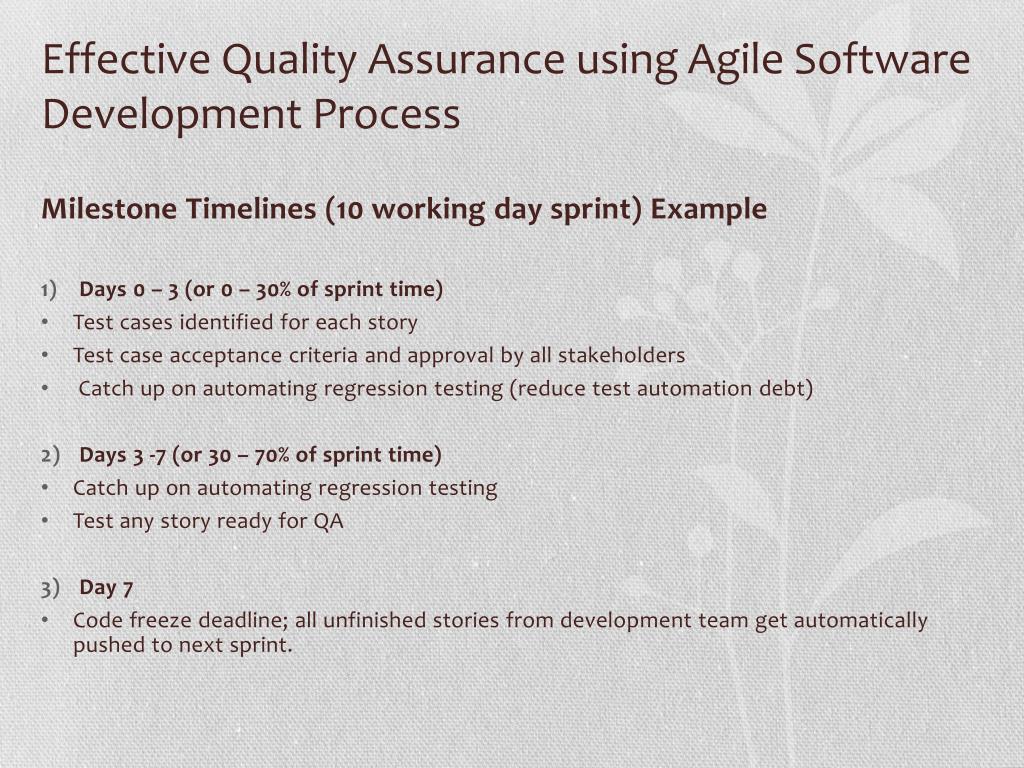 Effective Quality Assurance using Agile Software Development Process

Milestone Timelines (10 working day sprint) Example

1) Days 0 – 3 (or 0 – 30% of sprint time)
• Test cases identified for each story
• Test case acceptance criteria and approval by all stakeholders
• Catch up on automating regression testing (reduce test automation debt)

2) Days 3 -7 (or 30 – 70% of sprint time)
• Catch up on automating regression testing
• Test any story ready for QA

3) Day 7
• Code freeze deadline; all unfinished stories from development team get automatically pushed to next sprint.